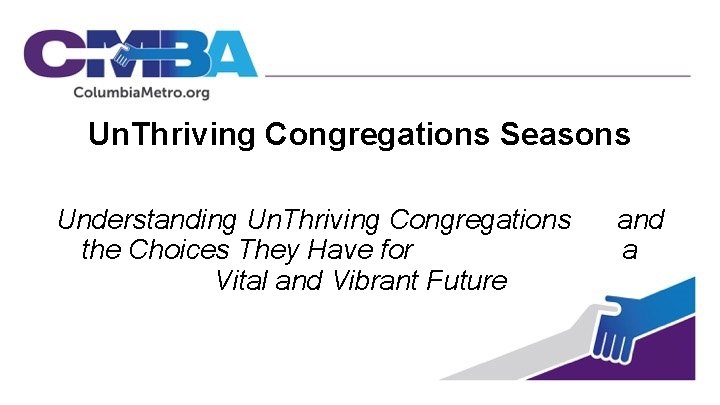 CMBA
ColumbiaMetro.org

UnThriving Congregations Seasons

Understanding UnThriving Congregations and the Choices They Have for a Vital and Vibrant Future